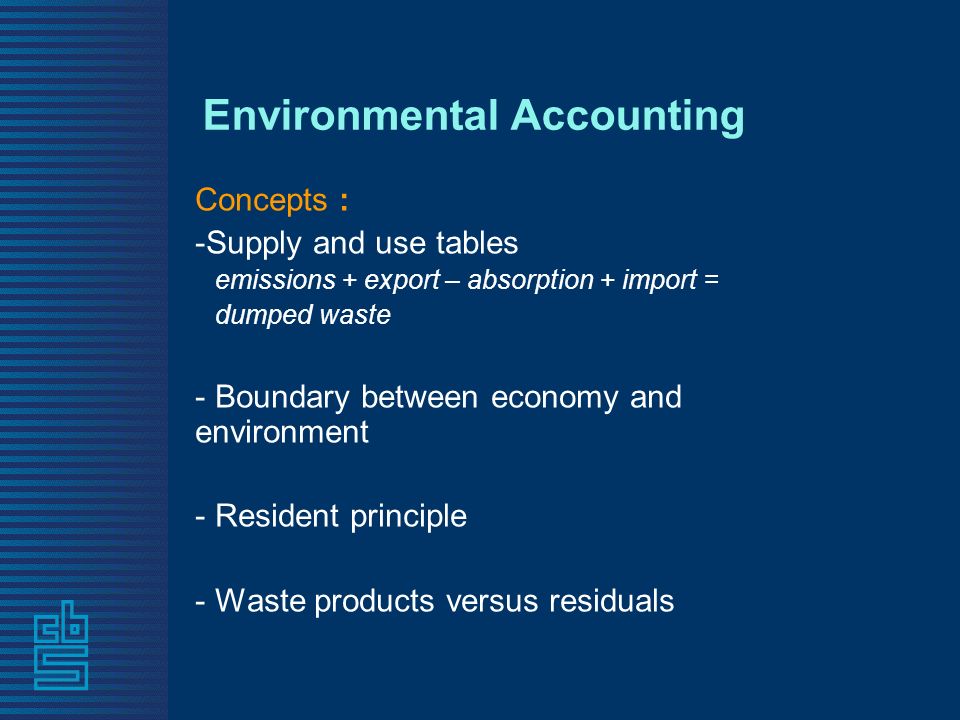 Environmental Accounting

Concepts :

-Supply and use tables

emissions + export – absorption + import = dumped waste

- Boundary between economy and environment

- Resident principle

- Waste products versus residuals

cbs